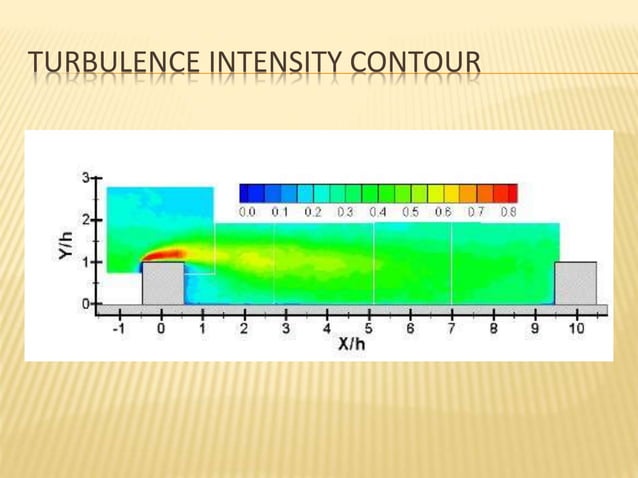 TURBULENCE INTENSITY CONTOUR

0.0 0.1 0.2 0.3 0.4 0.5 0.6 0.7 0.8

3
2
1
0
Y/h

-1 0 1 2 3 4 5 6 7 8 9 10
X/h